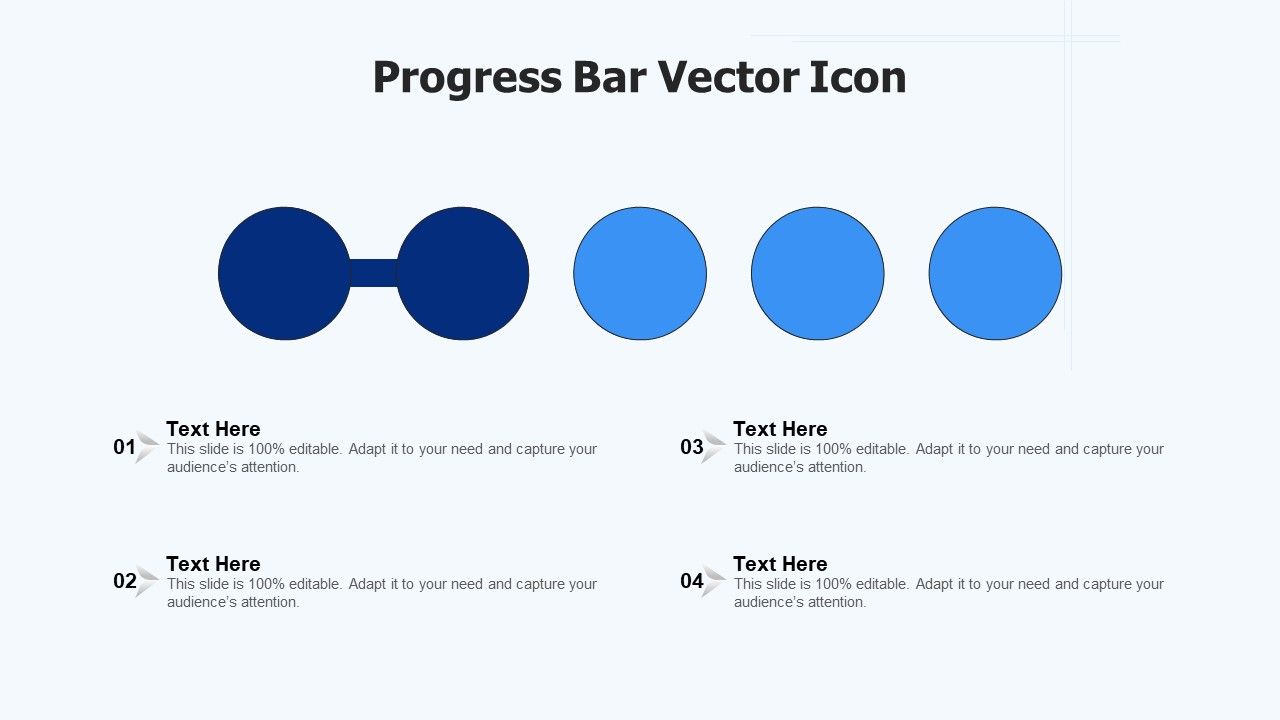 Progress Bar Vector Icon

01 Text Here
This slide is 100% editable. Adapt it to your need and capture your audience's attention.

02 Text Here
This slide is 100% editable. Adapt it to your need and capture your audience's attention.

03 Text Here
This slide is 100% editable. Adapt it to your need and capture your audience's attention.

04 Text Here
This slide is 100% editable. Adapt it to your need and capture your audience's attention.